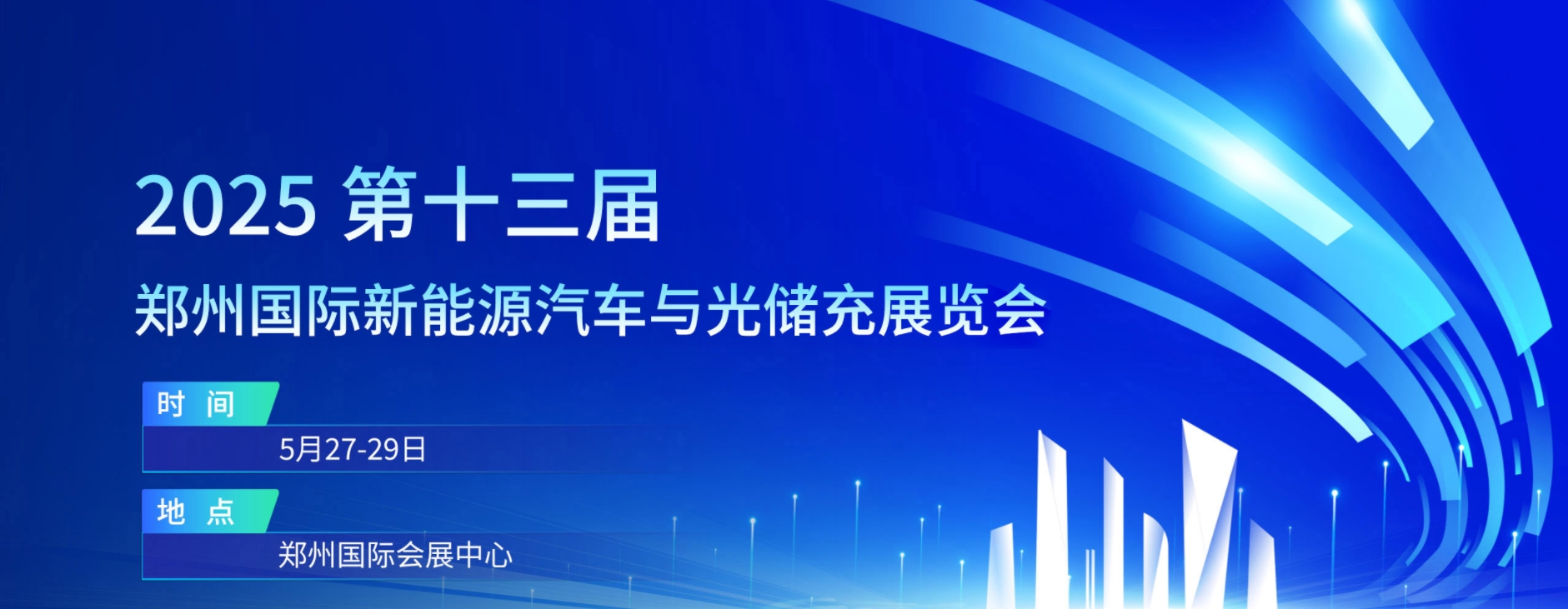 2025 第十三届

郑州国际新能源汽车与光储充展览会

时 间

5月27-29日

地 点

郑州国际会展中心